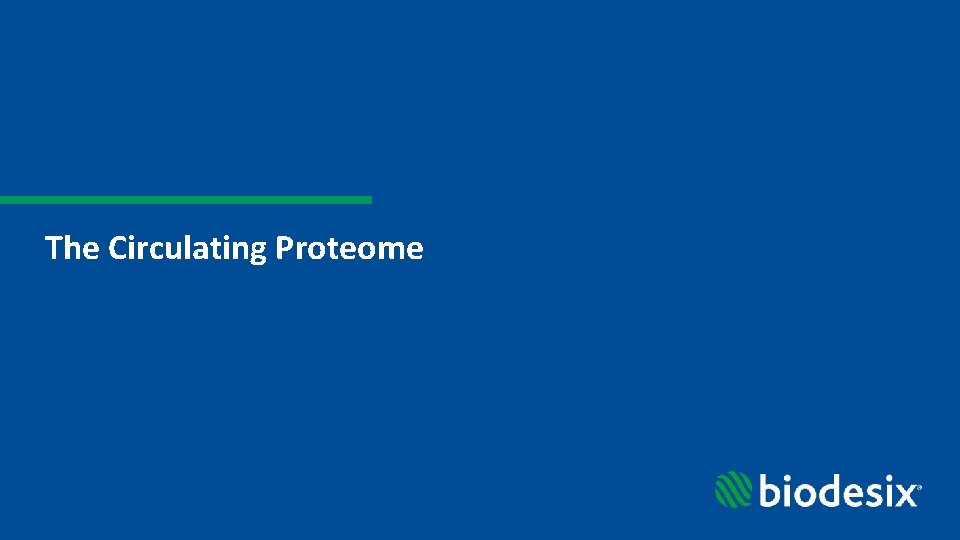 The Circulating Proteome

biodesix